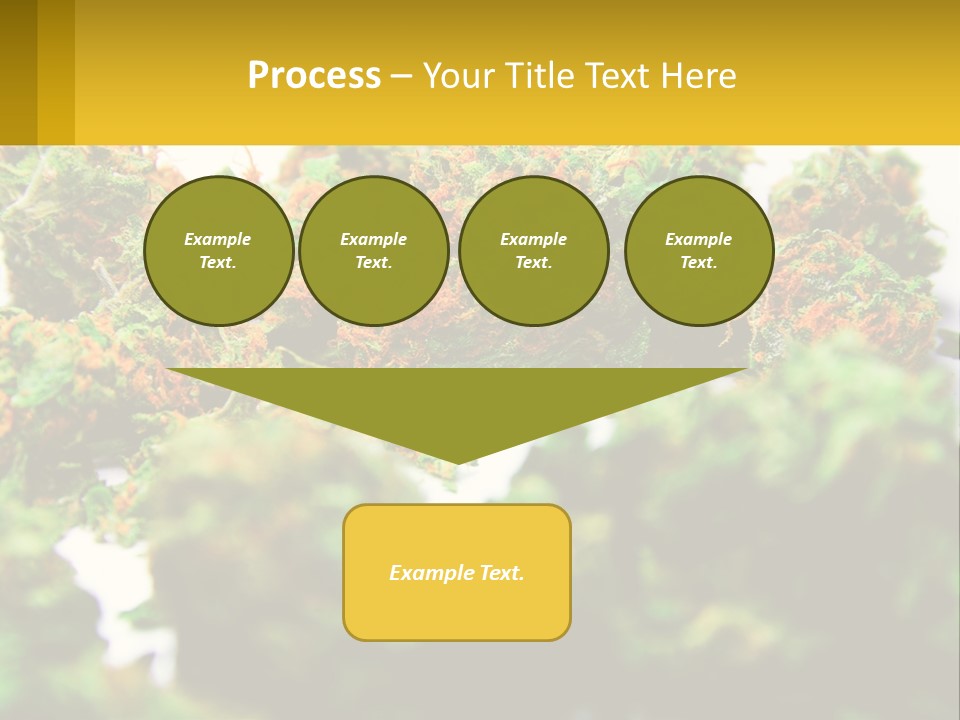 Process – Your Title Text Here

Example Text.

Example Text.

Example Text.

Example Text.

Example Text.